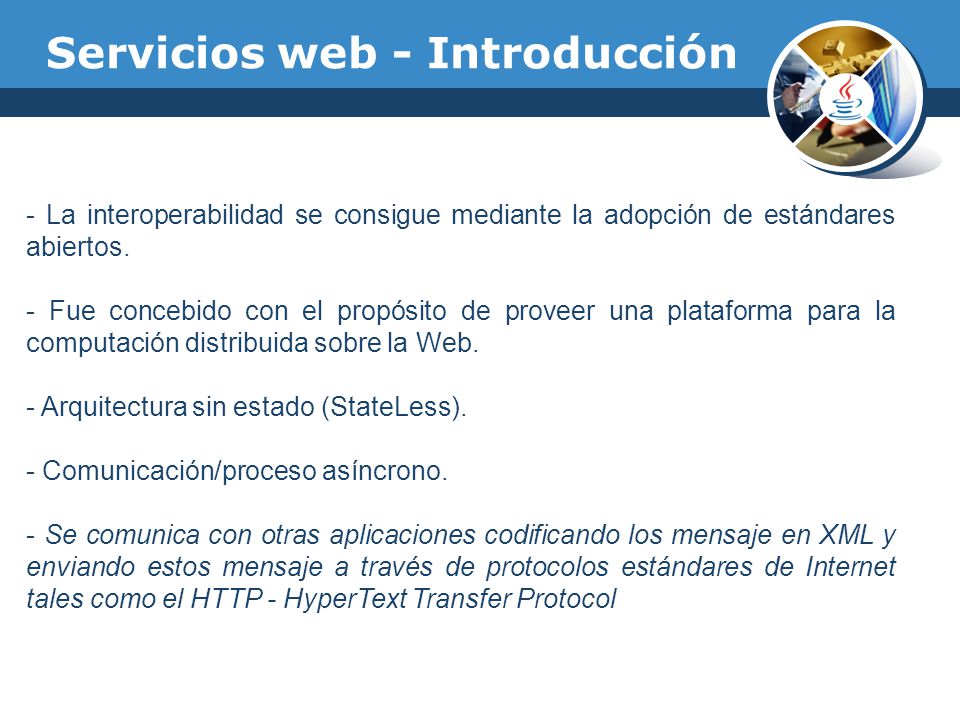 Servicios web - Introducción

- La interoperabilidad se consigue mediante la adopción de estándares abiertos.

- Fue concebido con el propósito de proveer una plataforma para la computación distribuida sobre la Web.

- Arquitectura sin estado (StateLess).

- Comunicación/proceso asíncrono.

- Se comunica con otras aplicaciones codificando los mensaje en XML y enviando estos mensaje a través de protocolos estándares de Internet tales como el HTTP - HyperText Transfer Protocol